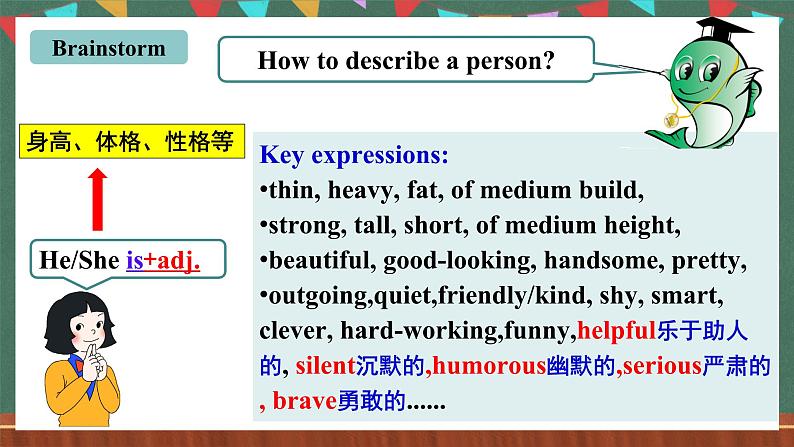 Brainstorm

How to describe a person?

身高、体格、性格等

He/She is+adj.

Key expressions:
•thin, heavy, fat, of medium build,
•strong, tall, short, of medium height,
•beautiful, good-looking, handsome, pretty,
•outgoing,quiet,friendly/kind, shy, smart, clever, hard-working,funny,helpful乐于助人的, silent沉默的,humorous幽默的,serious严肃的, brave勇敢的......